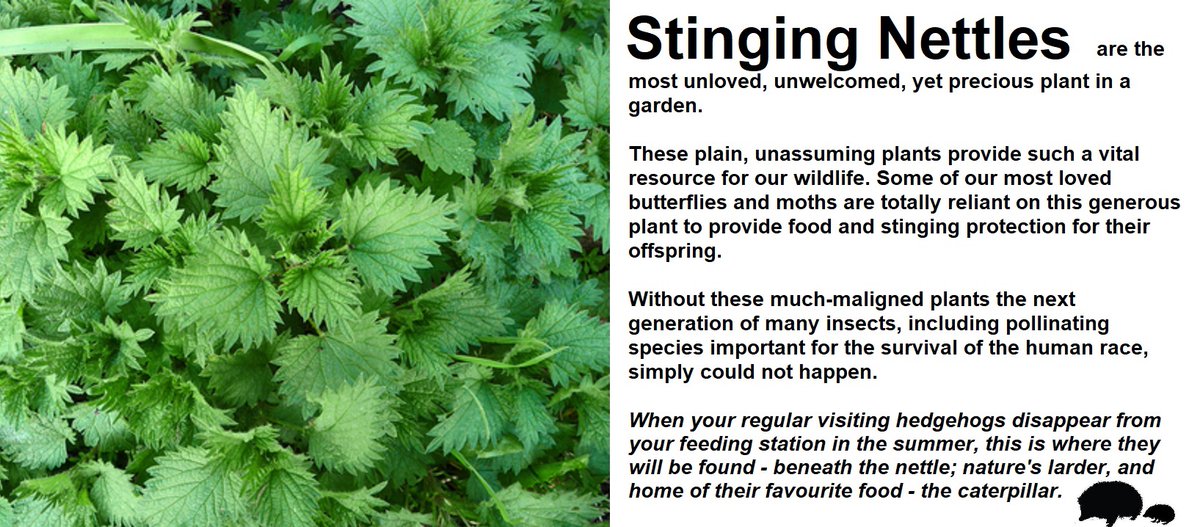 Stinging Nettles are the most unloved, unwelcomed, yet precious plant in a garden.

These plain, unassuming plants provide such a vital resource for our wildlife. Some of our most loved butterflies and moths are totally reliant on this generous plant to provide food and stinging protection for their offspring.

Without these much-maligned plants the next generation of many insects, including pollinating species important for the survival of the human race, simply could not happen.

When your regular visiting hedgehogs disappear from your feeding station in the summer, this is where they will be found - beneath the nettle; nature's larder, and home of their favourite food - the caterpillar.